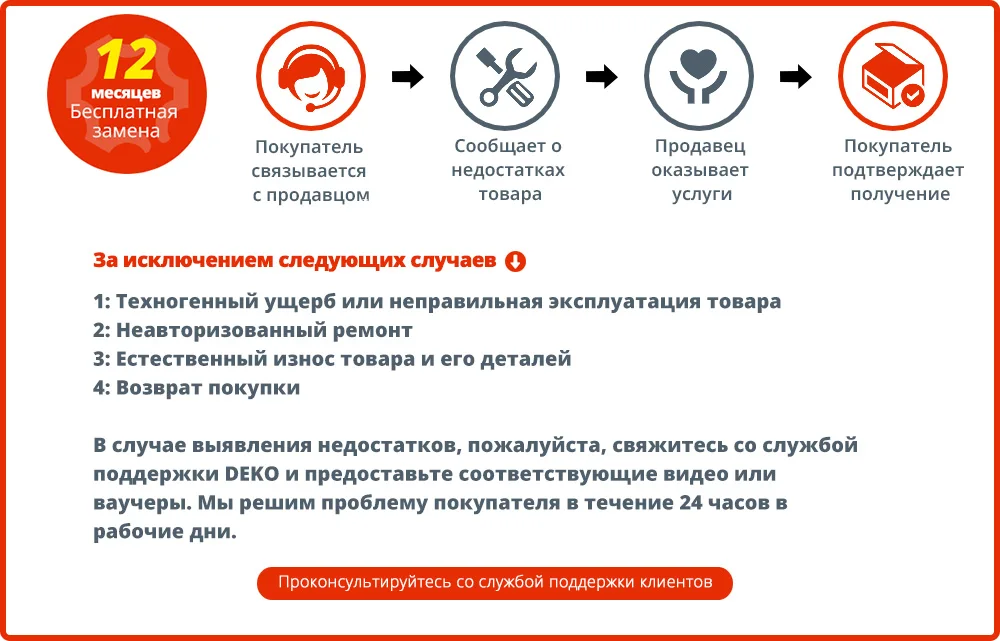 12
месяцев
Бесплатная
замена

Покупатель связывается с продавцом

Сообщает о недостатках товара

Продавец оказывает услуги

Покупатель подтверждает получение

За исключением следующих случаев

1: Техногенный ущерб или неправильная эксплуатация товара
2: Неавторизованный ремонт
3: Естественный износ товара и его деталей
4: Возврат покупки

В случае выявления недостатков, пожалуйста, свяжитесь со службой поддержки DEKO и предоставьте соответствующие видео или ваучеры. Мы решим проблему покупателя в течение 24 часов в рабочие дни.

Проконсультируйтесь со службой поддержки клиентов